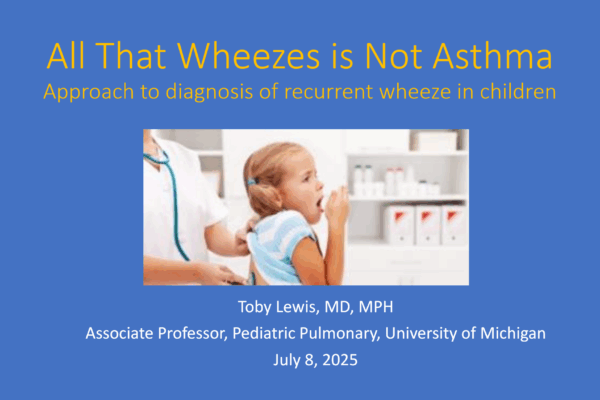 All That Wheezes is Not Asthma
Approach to diagnosis of recurrent wheeze in children

Toby Lewis, MD, MPH
Associate Professor, Pediatric Pulmonary, University of Michigan
July 8, 2025